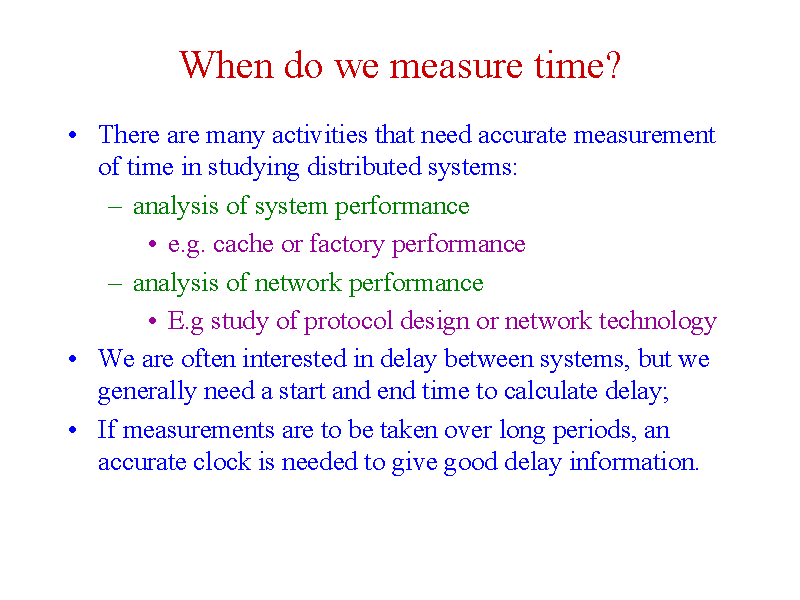 When do we measure time?

• There are many activities that need accurate measurement of time in studying distributed systems:
– analysis of system performance
• e.g. cache or factory performance
– analysis of network performance
• E.g study of protocol design or network technology
• We are often interested in delay between systems, but we generally need a start and end time to calculate delay;
• If measurements are to be taken over long periods, an accurate clock is needed to give good delay information.